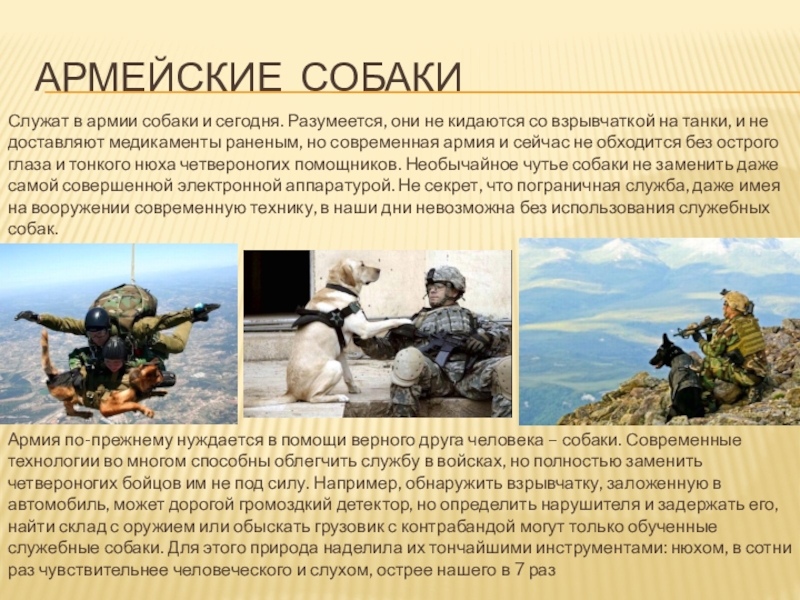 АРМЕЙСКИЕ СОБАКИ

Служат в армии собаки и сегодня. Разумеется, они не кидаются со взрывчаткой на танки, и не доставляют медикаменты раненым, но современная армия и сейчас не обходится без острого глаза и тонкого нюха четвероногих помощников. Необычайное чутье собаки не заменить даже самой совершенной электронной аппаратурой. Не секрет, что пограничная служба, даже имея на вооружении современную технику, в наши дни невозможна без использования служебных собак.

Армия по-прежнему нуждается в помощи верного друга человека – собаки. Современные технологии во многом способны облегчить службу в войсках, но полностью заменить четвероногих бойцов им не под силу. Например, обнаружить взрывчатку, заложенную в автомобиль, может дорогой громоздкий детектор, но определить нарушителя и задержать его, найти склад с оружием или обыскать грузовик с контрабандой могут только обученные служебные собаки. Для этого природа наделила их тончайшими инструментами: нюхом, в сотни раз чувствительнее человеческого и слухом, острее нашего в 7 раз